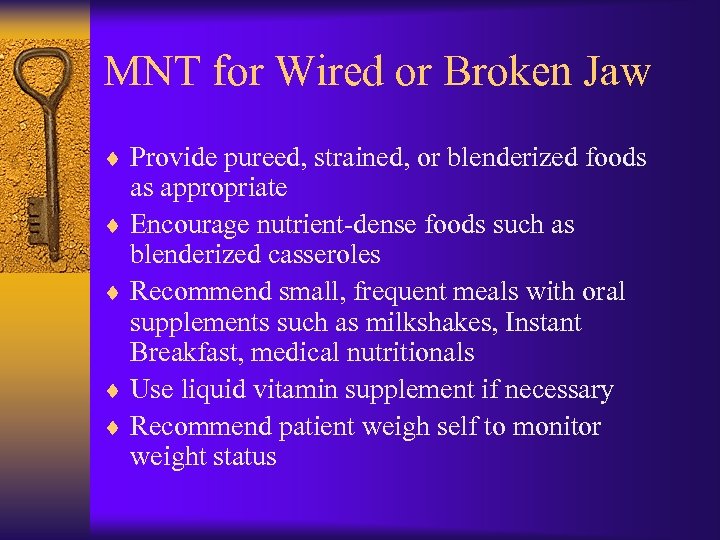 MNT for Wired or Broken Jaw

♦ Provide pureed, strained, or blenderized foods as appropriate
♦ Encourage nutrient-dense foods such as blenderized casseroles
♦ Recommend small, frequent meals with oral supplements such as milkshakes, Instant Breakfast, medical nutritionals
♦ Use liquid vitamin supplement if necessary
♦ Recommend patient weigh self to monitor weight status